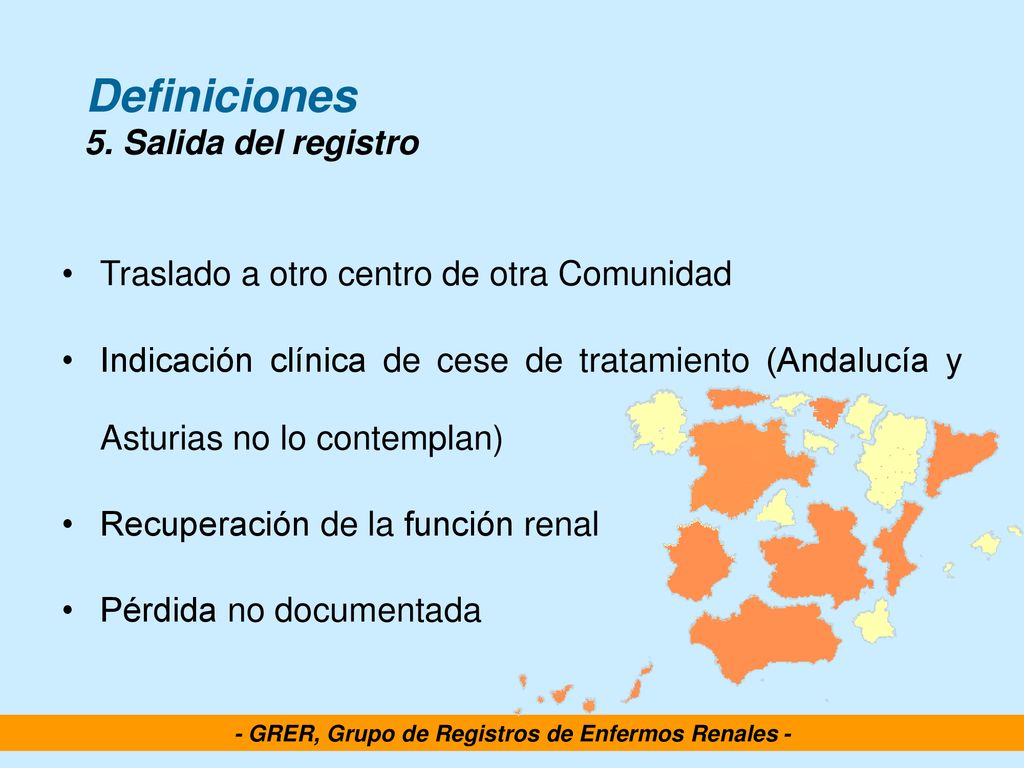 Definiciones
5. Salida del registro

• Traslado a otro centro de otra Comunidad

• Indicación clínica de cese de tratamiento (Andalucía y Asturias no lo contemplan)

• Recuperación de la función renal

• Pérdida no documentada

- GRER, Grupo de Registros de Enfermos Renales -